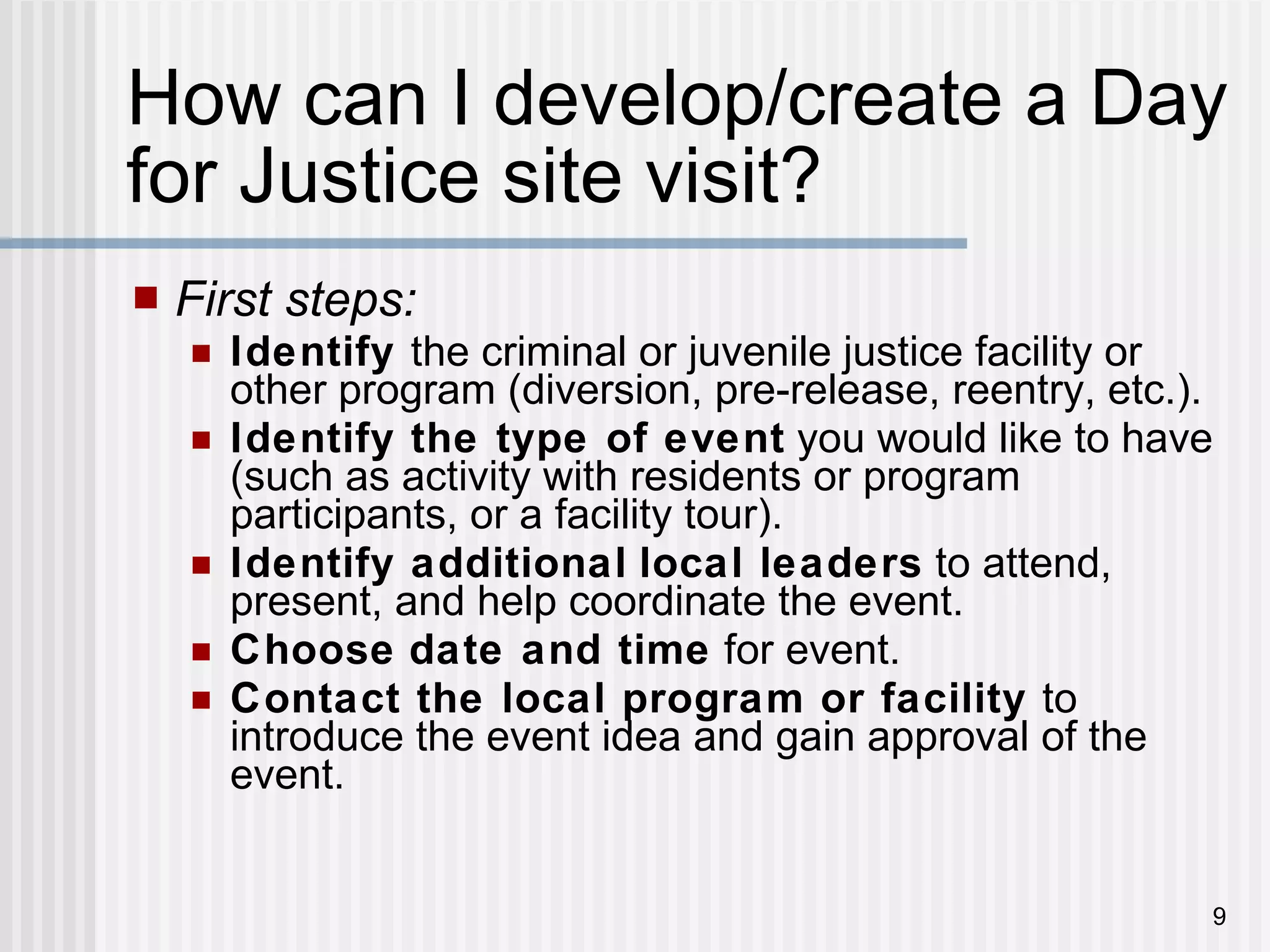 How can I develop/create a Day for Justice site visit?

First steps:

Identify the criminal or juvenile justice facility or other program (diversion, pre-release, reentry, etc.).

Identify the type of event you would like to have (such as activity with residents or program participants, or a facility tour).

Identify additional local leaders to attend, present, and help coordinate the event.

Choose date and time for event.

Contact the local program or facility to introduce the event idea and gain approval of the event.

9